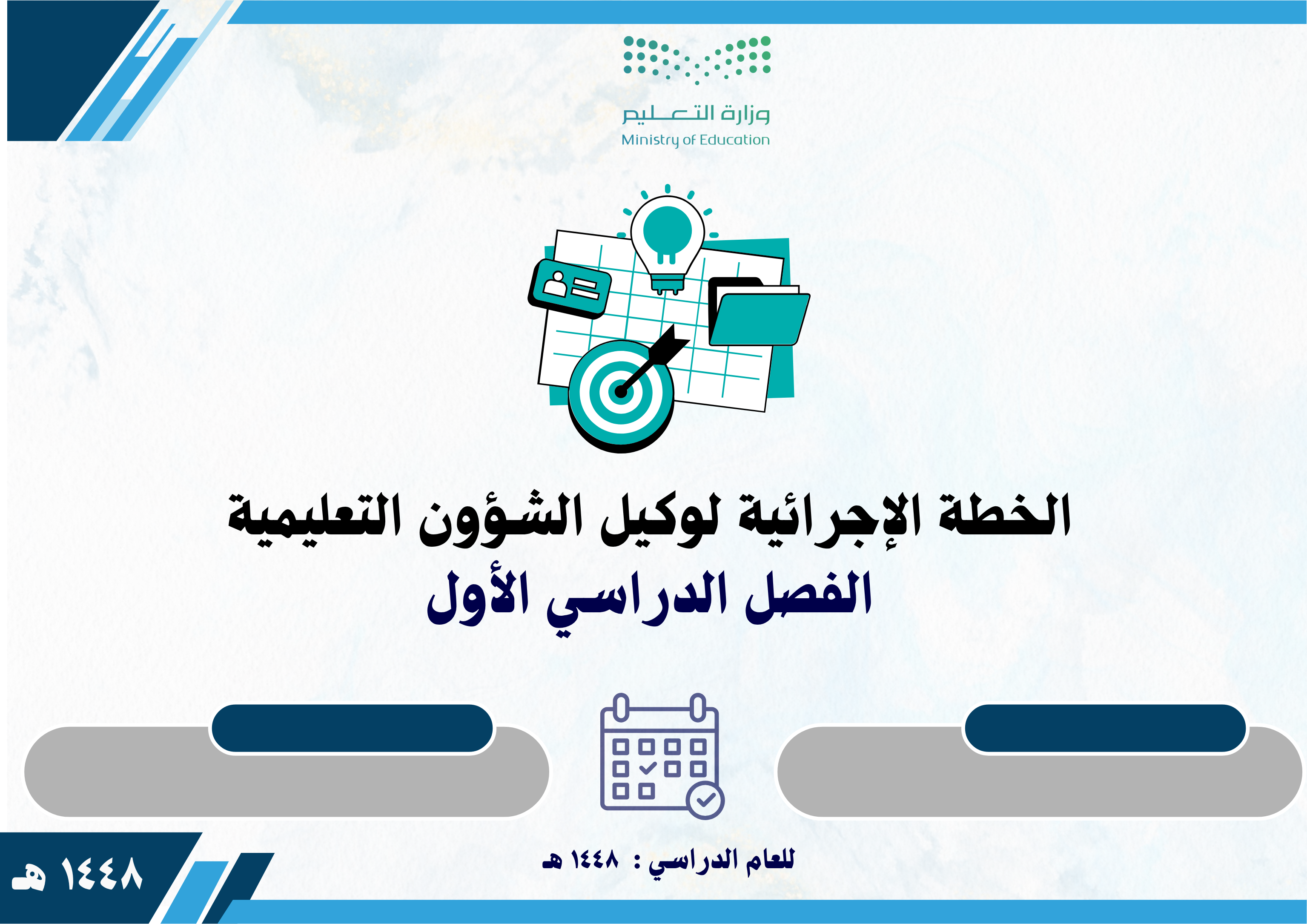 وزارة التعليم
Ministry of Education

الخطة الإجرائية لوكيل الشؤون التعليمية
الفصل الدراسي الأول

للعام الدراسي : ١٤٤٨ هـ

١٤٤٨ هـ